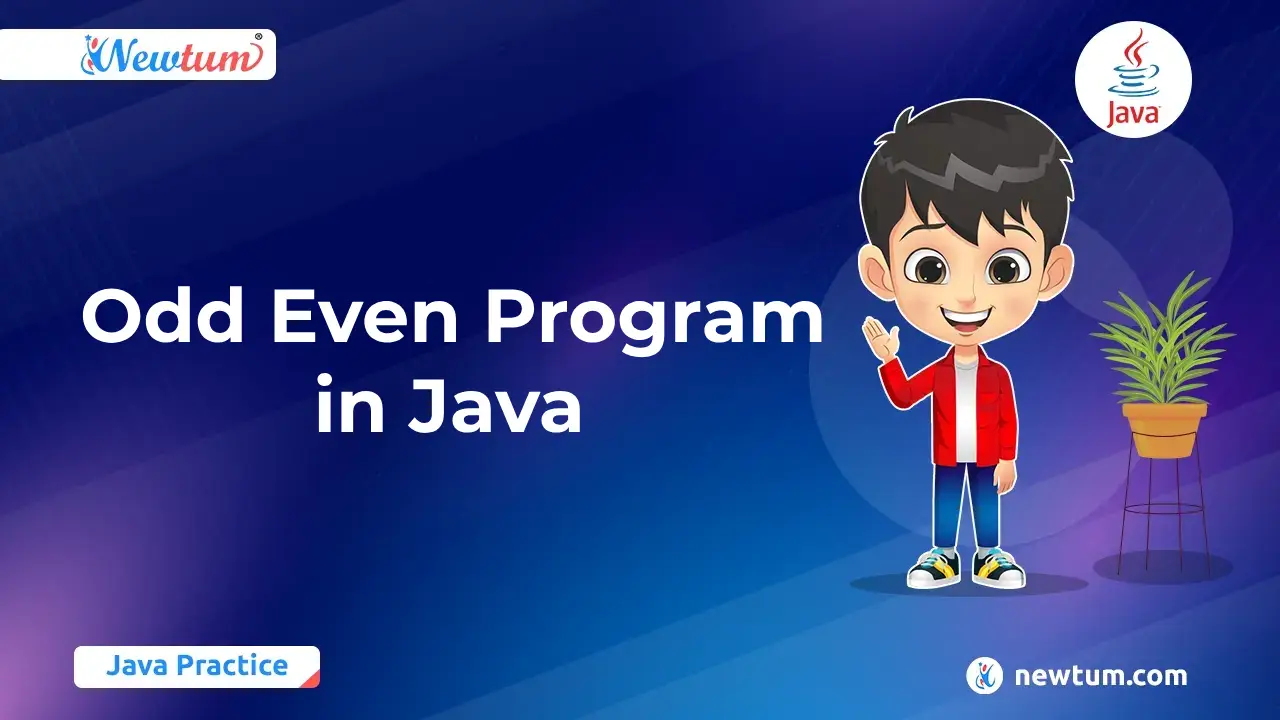 Newtum®

Java

Odd Even Program in Java

Java Practice

newtum.com